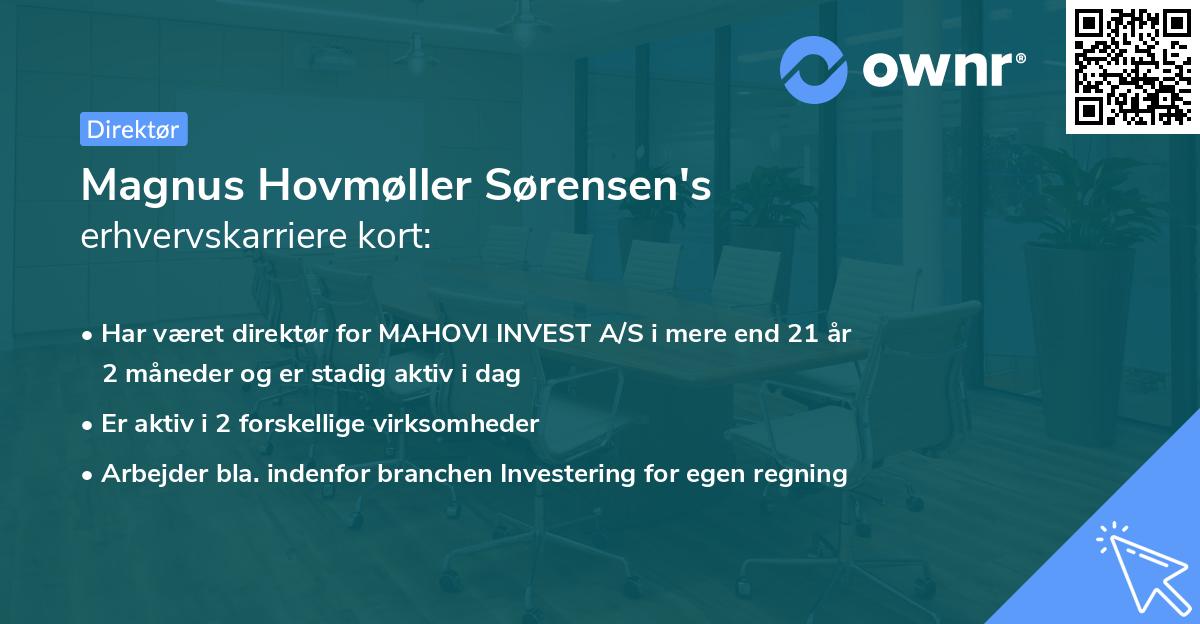 ownr®

Direktør

Magnus Hovmøller Sørensen's
erhvervskarriere kort:

• Har været direktør for MAHOVI INVEST A/S i mere end 21 år 2 måneder og er stadig aktiv i dag
• Er aktiv i 2 forskellige virksomheder
• Arbejder bla. indenfor branchen Investering for egen regning